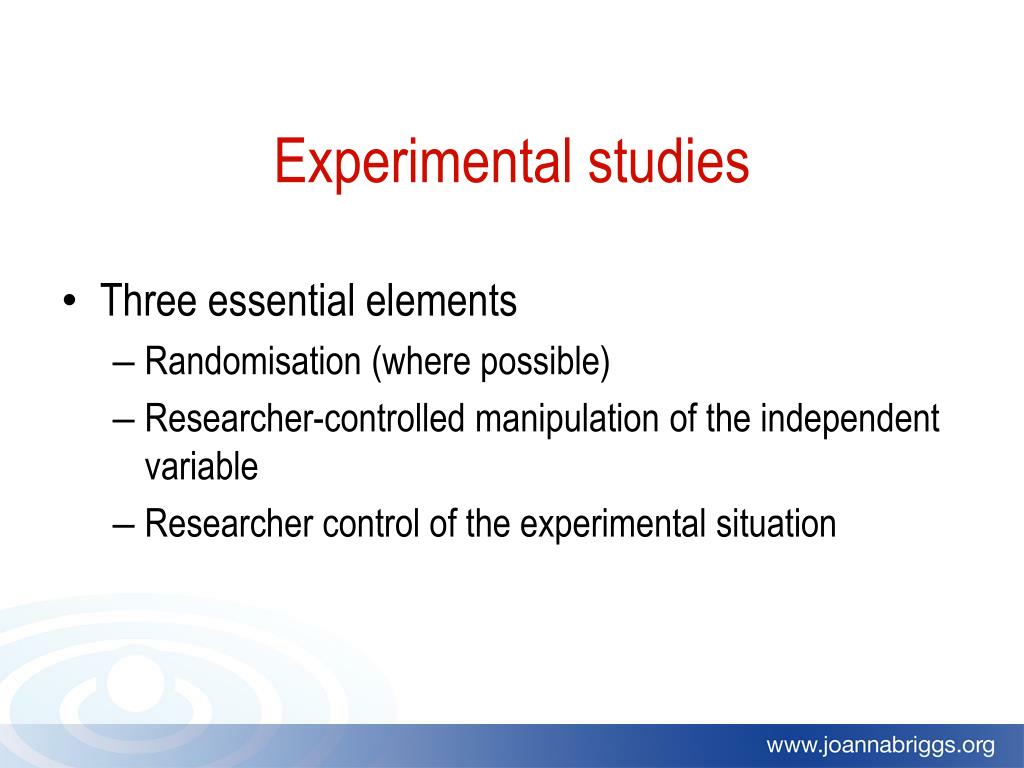 Experimental studies

• Three essential elements
– Randomisation (where possible)
– Researcher-controlled manipulation of the independent variable
– Researcher control of the experimental situation

www.joannabriggs.org